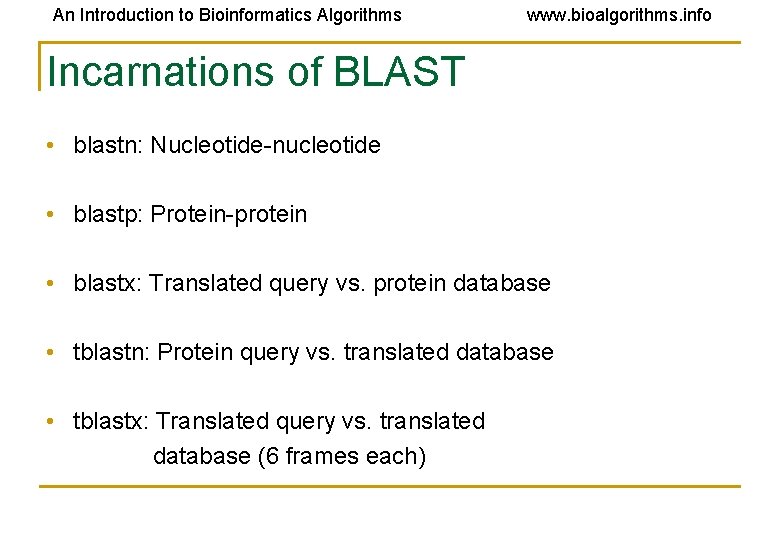 An Introduction to Bioinformatics Algorithms www.bioalgorithms.info

Incarnations of BLAST

• blastn: Nucleotide-nucleotide

• blastp: Protein-protein

• blastx: Translated query vs. protein database

• tblastn: Protein query vs. translated database

• tblastx: Translated query vs. translated database (6 frames each)